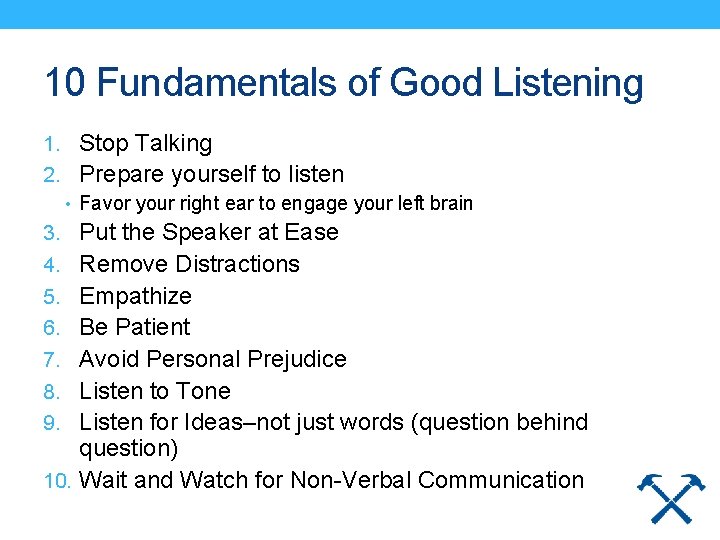 10 Fundamentals of Good Listening

1. Stop Talking
2. Prepare yourself to listen
   • Favor your right ear to engage your left brain
3. Put the Speaker at Ease
4. Remove Distractions
5. Empathize
6. Be Patient
7. Avoid Personal Prejudice
8. Listen to Tone
9. Listen for Ideas–not just words (question behind question)
10. Wait and Watch for Non-Verbal Communication